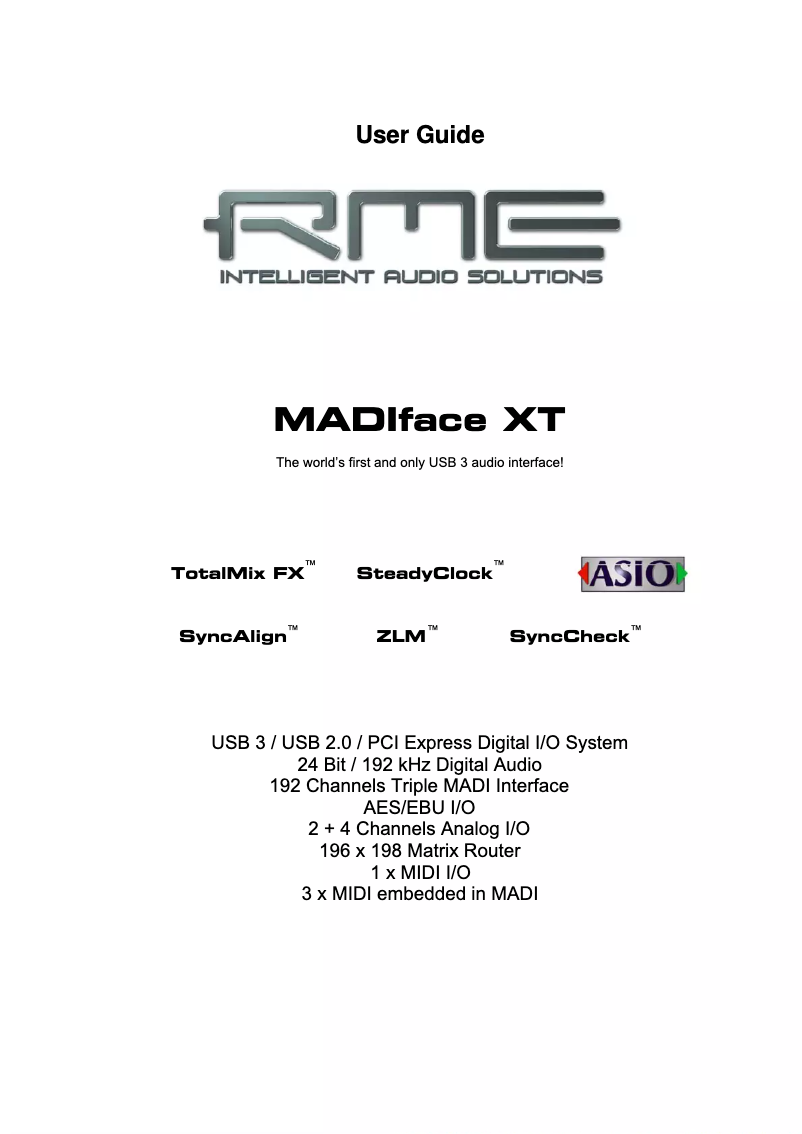 User Guide

RME
INTELLIGENT AUDIO SOLUTIONS

MADIface XT

The world's first and only USB 3 audio interface!

TotalMix FX™ SteadyClock™ ASIO

SyncAlign™ ZLM™ SyncCheck™

USB 3 / USB 2.0 / PCI Express Digital I/O System
24 Bit / 192 kHz Digital Audio
192 Channels Triple MADI Interface
AES/EBU I/O
2 + 4 Channels Analog I/O
196 x 198 Matrix Router
1 x MIDI I/O
3 x MIDI embedded in MADI